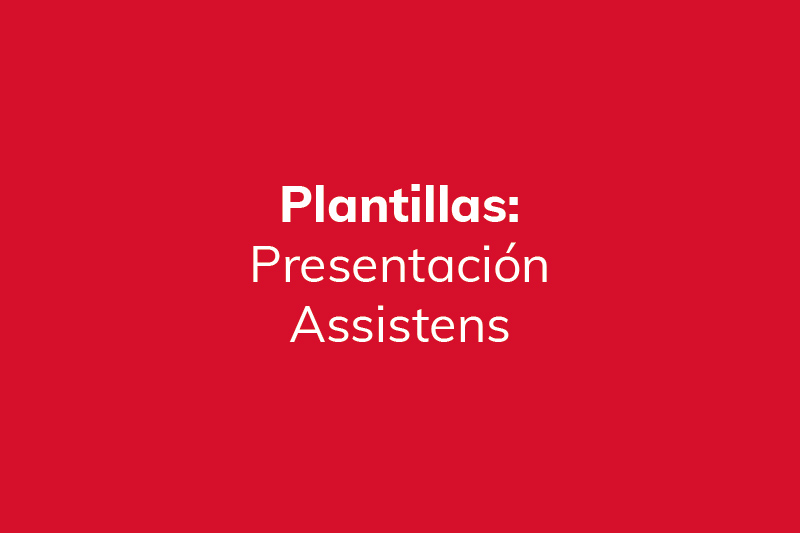 Plantillas:
Presentación
Assistens